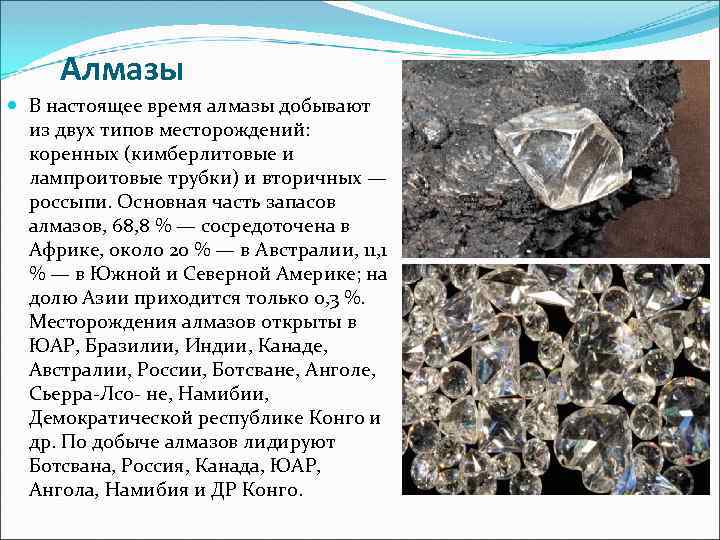 Алмазы

В настоящее время алмазы добывают из двух типов месторождений: коренных (кимберлитовые и лампроитовые трубки) и вторичных — россыпи. Основная часть запасов алмазов, 68,8 % — сосредоточена в Африке, около 20 % — в Австралии, 11,1 % — в Южной и Северной Америке; на долю Азии приходится только 0,3 %. Месторождения алмазов открыты в ЮАР, Бразилии, Индии, Канаде, Австралии, России, Ботсване, Анголе, Сьерра-Лсо- не, Намибии, Демократической республике Конго и др. По добыче алмазов лидируют Ботсвана, Россия, Канада, ЮАР, Ангола, Намибия и ДР Конго.